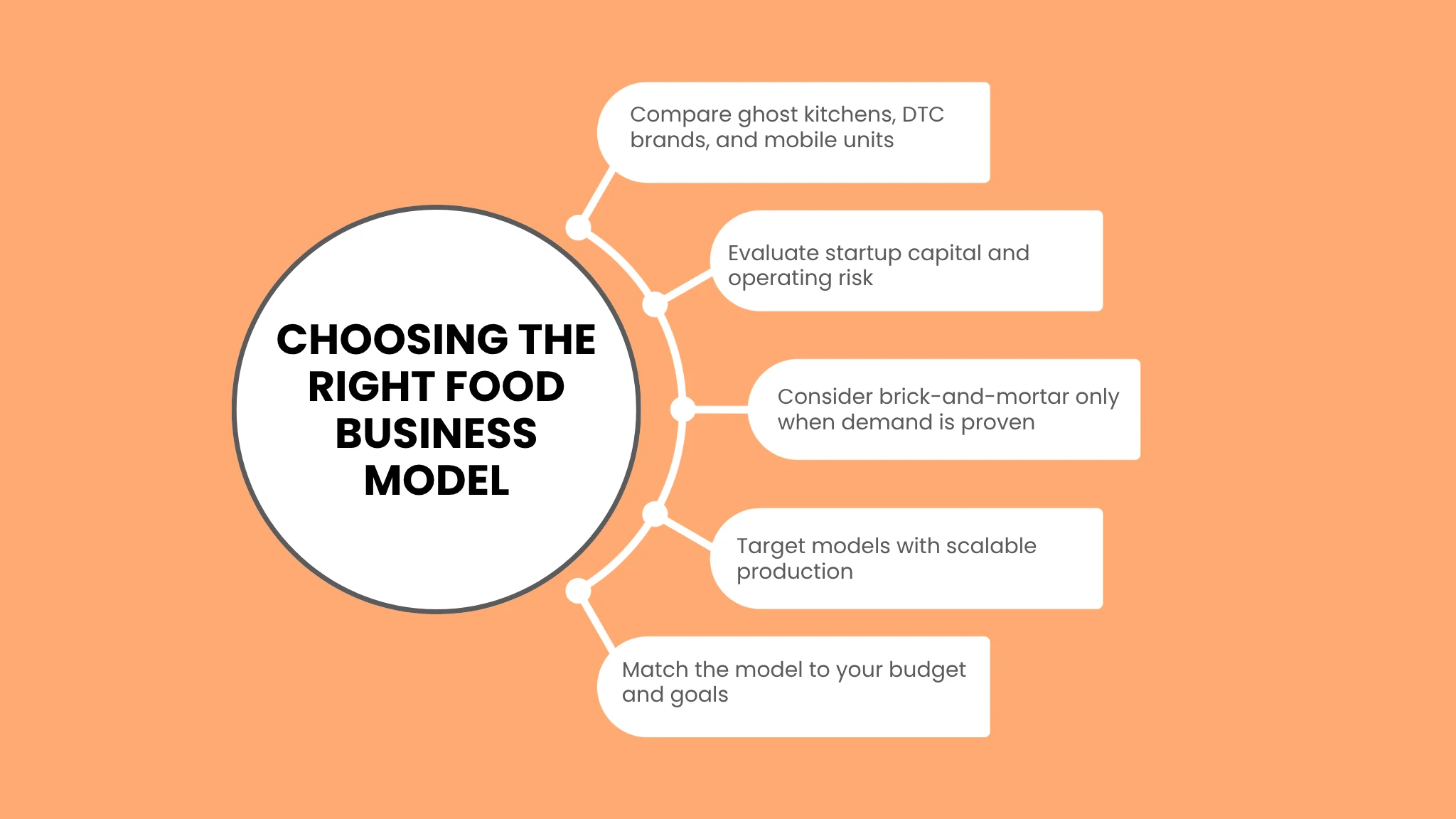 CHOOSING THE RIGHT FOOD BUSINESS MODEL

Compare ghost kitchens, DTC brands, and mobile units

Evaluate startup capital and operating risk

Consider brick-and-mortar only when demand is proven

Target models with scalable production

Match the model to your budget and goals